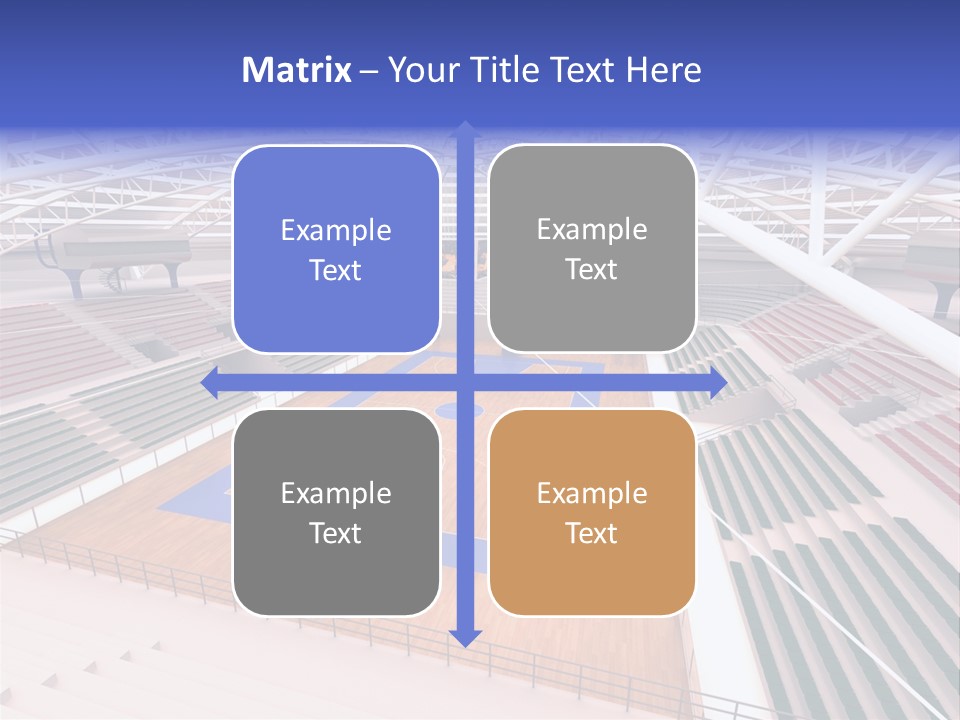 Matrix – Your Title Text Here

Example Text

Example Text

Example Text

Example Text